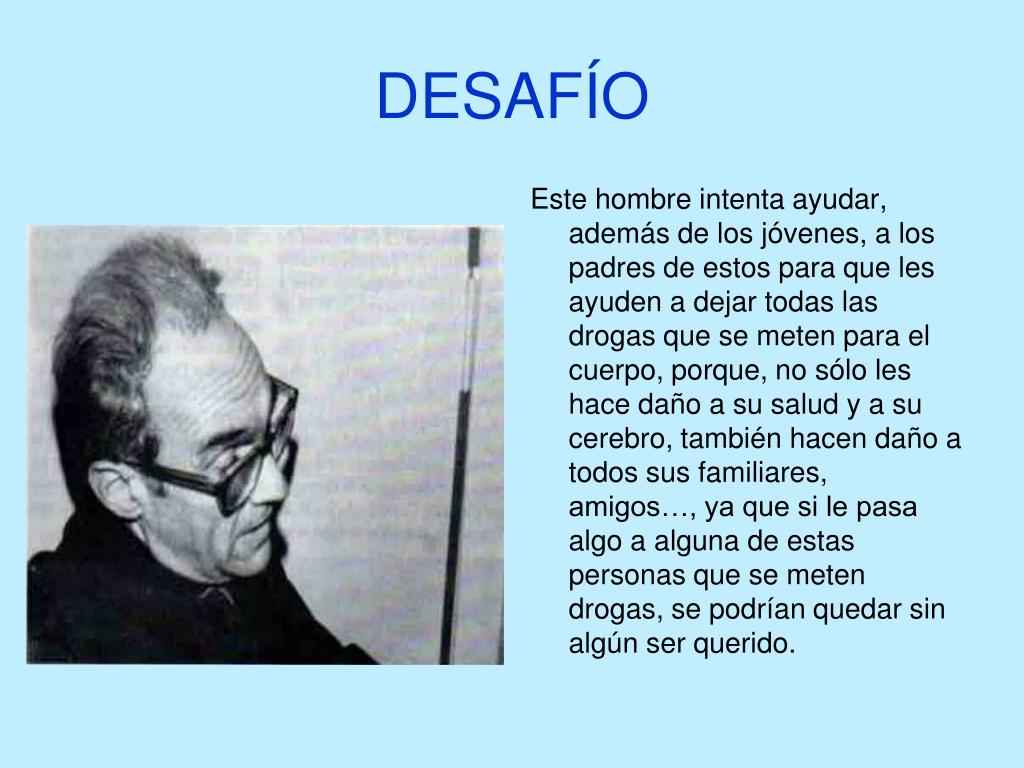 DESAFÍO

Este hombre intenta ayudar, además de los jóvenes, a los padres de estos para que les ayuden a dejar todas las drogas que se meten para el cuerpo, porque, no sólo les hace daño a su salud y a su cerebro, también hacen daño a todos sus familiares, amigos…, ya que si le pasa algo a alguna de estas personas que se meten drogas, se podrían quedar sin algún ser querido.